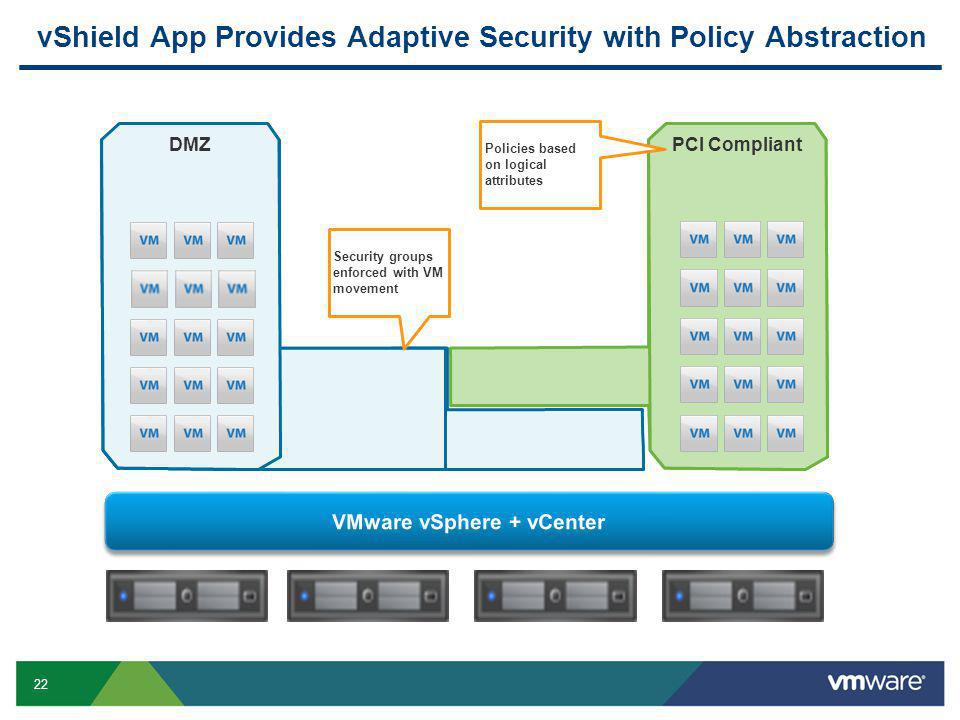 vShield App Provides Adaptive Security with Policy Abstraction

DMZ

VM VM VM
VM VM VM
VM VM VM
VM VM VM
VM VM VM

Security groups enforced with VM movement

Policies based on logical attributes

PCI Compliant

VM VM VM
VM VM VM
VM VM VM
VM VM VM
VM VM VM

VMware vSphere + vCenter

22

vmware®